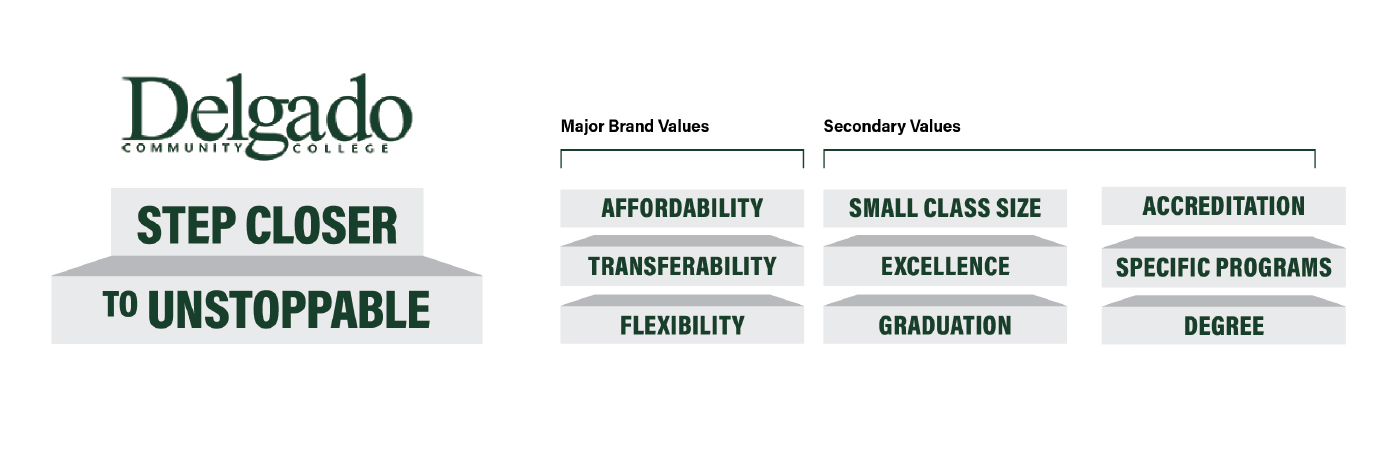 Delgado
COMMUNITY COLLEGE

STEP CLOSER
TO UNSTOPPABLE

Major Brand Values

AFFORDABILITY
TRANSFERABILITY
FLEXIBILITY

Secondary Values

SMALL CLASS SIZE
EXCELLENCE
GRADUATION

ACCREDITATION
SPECIFIC PROGRAMS
DEGREE